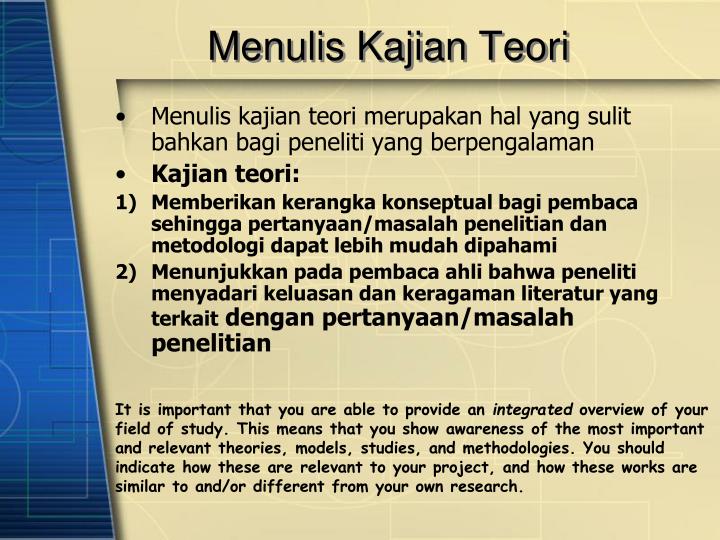 Menulis Kajian Teori

• Menulis kajian teori merupakan hal yang sulit bahkan bagi peneliti yang berpengalaman
• Kajian teori:
1) Memberikan kerangka konseptual bagi pembaca sehingga pertanyaan/masalah penelitian dan metodologi dapat lebih mudah dipahami
2) Menunjukkan pada pembaca ahli bahwa peneliti menyadari keluasan dan keragaman literatur yang terkait dengan pertanyaan/masalah penelitian

It is important that you are able to provide an integrated overview of your field of study. This means that you show awareness of the most important and relevant theories, models, studies, and methodologies. You should indicate how these are relevant to your project, and how these works are similar to and/or different from your own research.